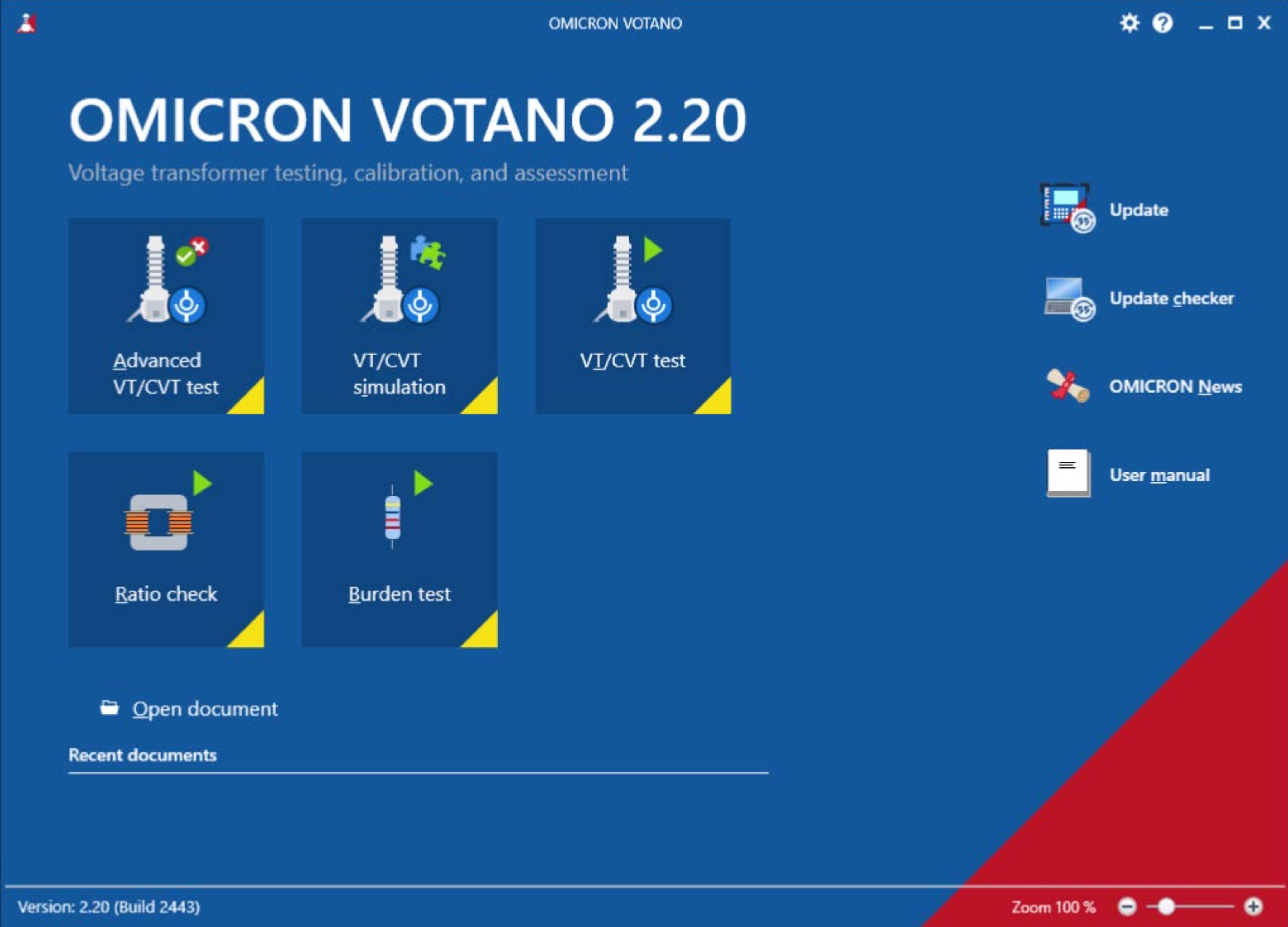 OMICRON VOTANO

OMICRON VOTANO 2.20

Voltage transformer testing, calibration, and assessment

Advanced VT/CVT test

VT/CVT simulation

VT/CVT test

Ratio check

Burden test

Update

Update checker

OMICRON News

User manual

Open document

Recent documents

Version: 2.20 (Build 2443)

Zoom 100 %